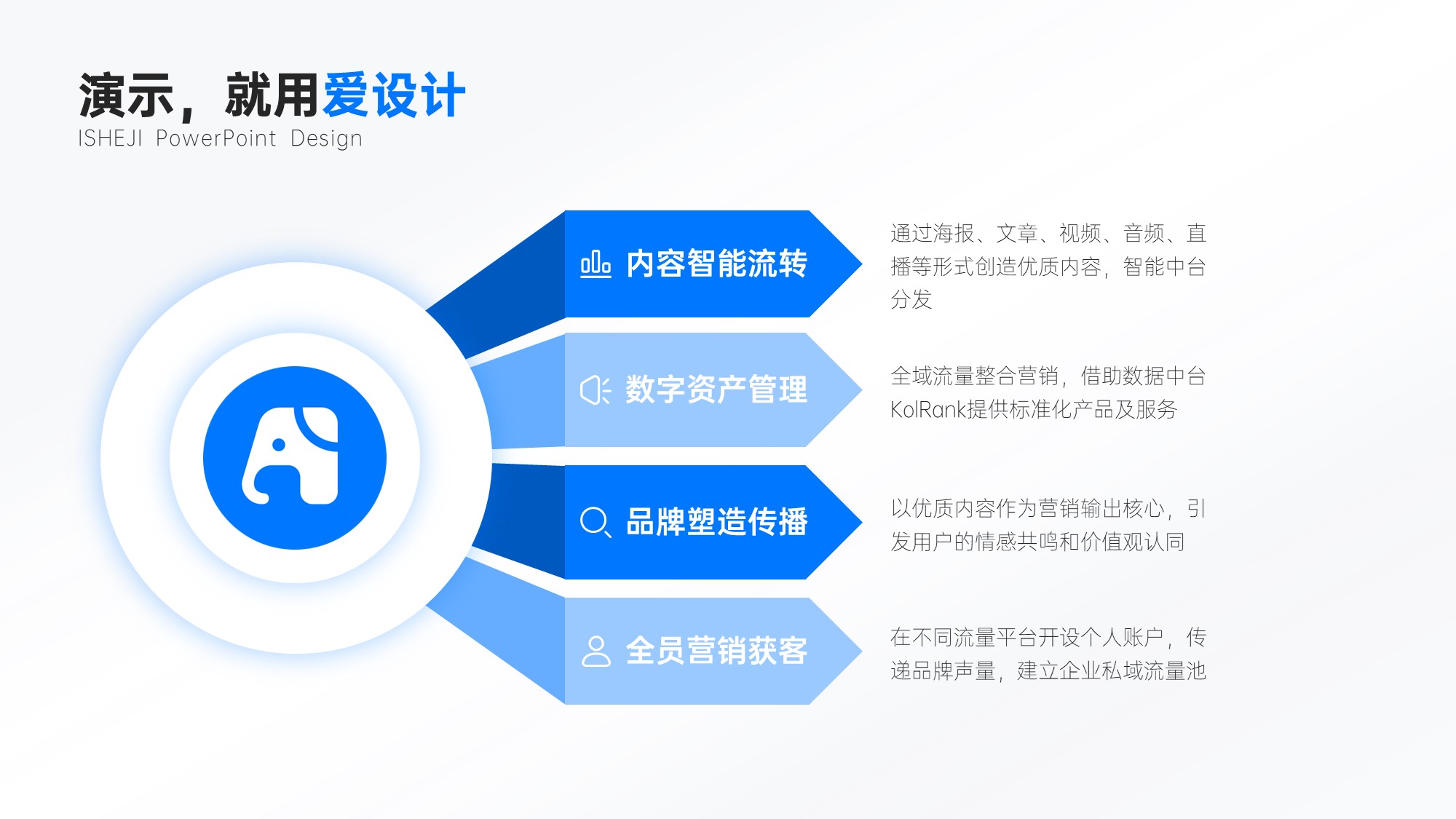 演示，就用爱设计
ISHEJI PowerPoint Design

内容智能流转

通过海报、文章、视频、音频、直播等形式创造优质内容，智能中台分发

数字资产管理

全域流量整合营销，借助数据中台KolRank提供标准化产品及服务

品牌塑造传播

以优质内容作为营销输出核心，引发用户的情感共鸣和价值观认同

全员营销获客

在不同流量平台开设个人账户，传递品牌声量，建立企业私域流量池